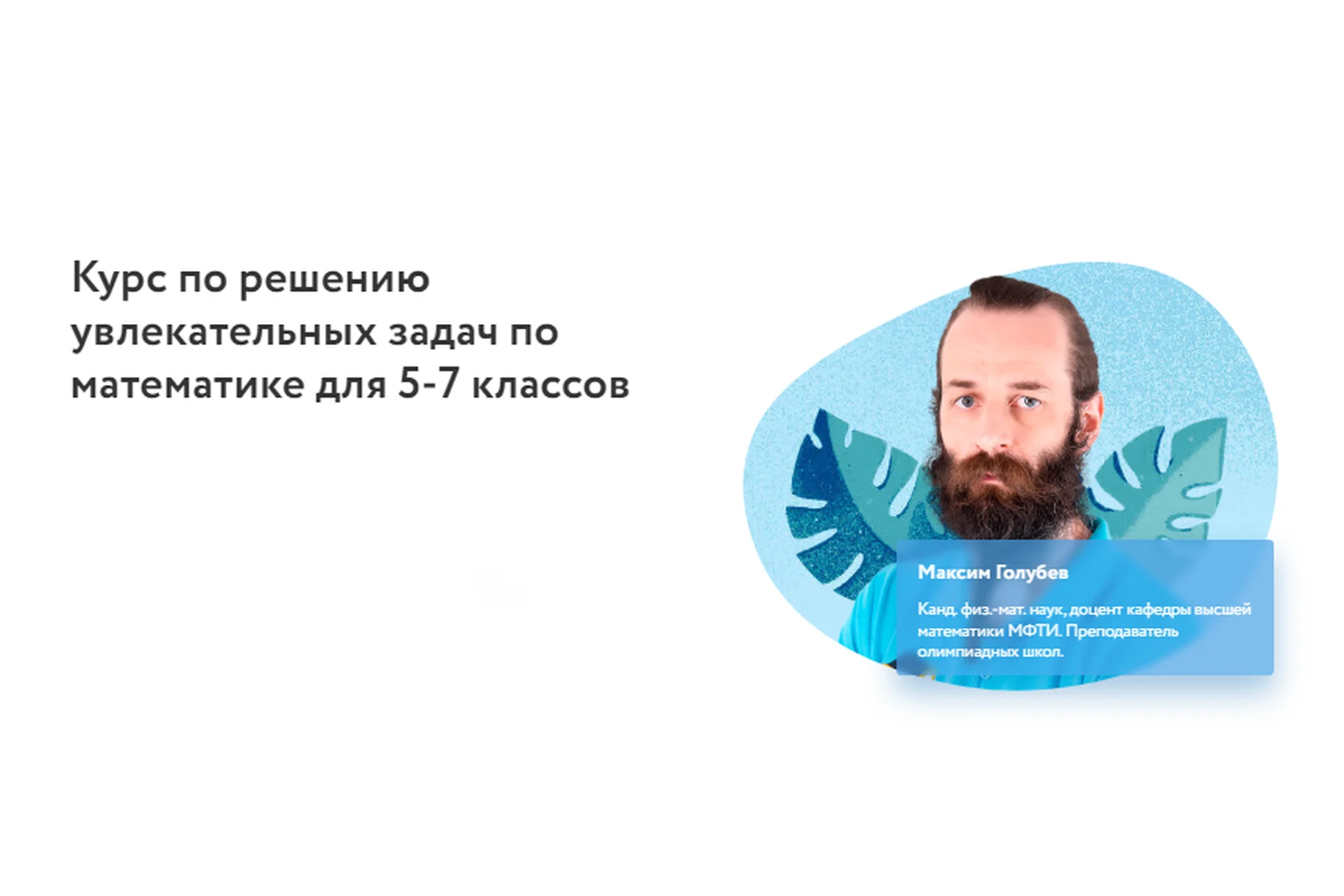 Курс по решению увлекательных задач по математике для 5-7 классов

Максим Голубев

Канд. физ.-мат. наук, доцент кафедры высшей математики МФТИ. Преподаватель олимпиадных школ.